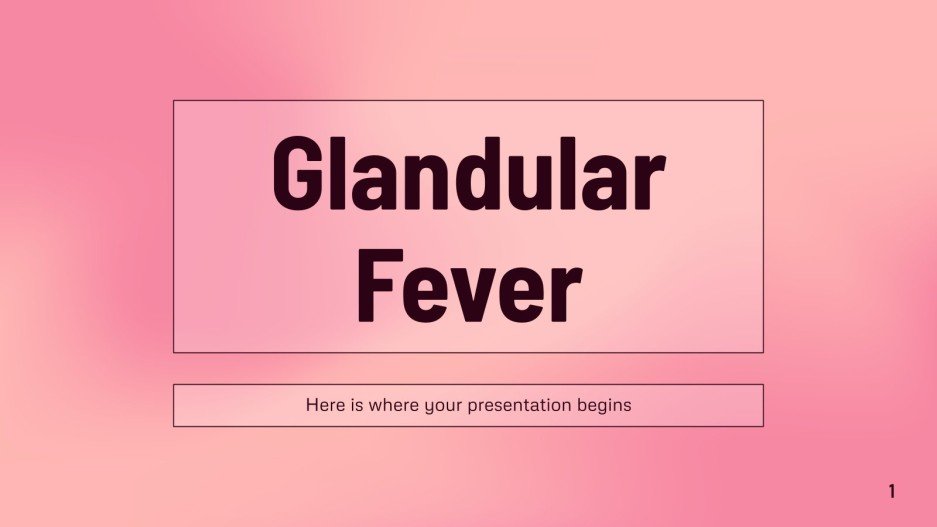 Glandular Fever

Here is where your presentation begins

1